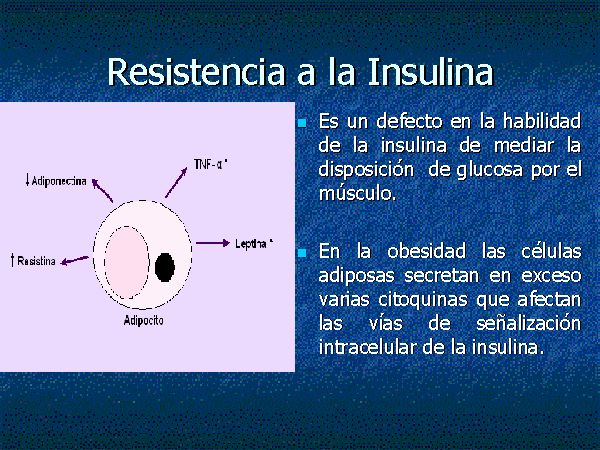 Resistencia a la Insulina

↓ Adiponectina

TNF-α *

Leptina *

↑ Resistina

Adipocito

Es un defecto en la habilidad de la insulina de mediar la disposición de glucosa por el músculo.

En la obesidad las células adiposas secretan en exceso varias citoquinas que afectan las vías de señalización intracelular de la insulina.